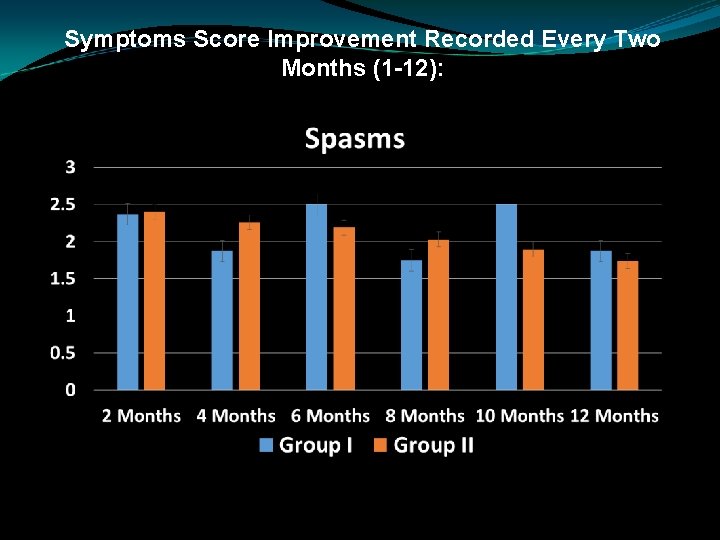 Symptoms Score Improvement Recorded Every Two Months (1-12):

Spasms

3
2.5
2
1.5
1
0.5
0

2 Months 4 Months 6 Months 8 Months 10 Months 12 Months

Group I Group II